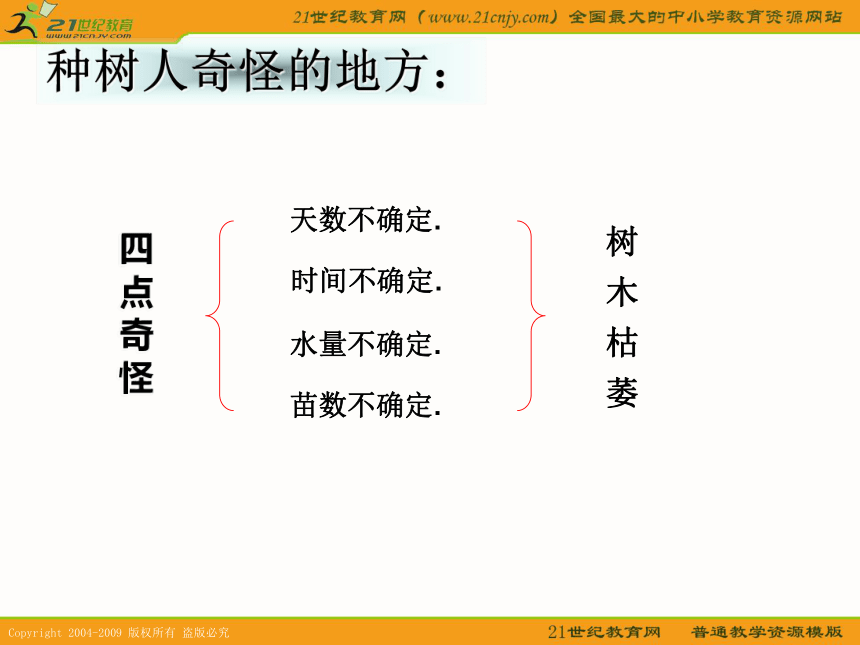 21世纪教育
www.21cnjy.com

21世纪教育网（www.21cnjy.com）全国最大的中小学教育资源网站

种树人奇怪的地方：

四点奇怪

天数不确定.

时间不确定.

水量不确定.

苗数不确定.

树木枯萎

Copyright 2004-2009 版权所有 盗版必究

21世纪教育网 普通教学资源模版